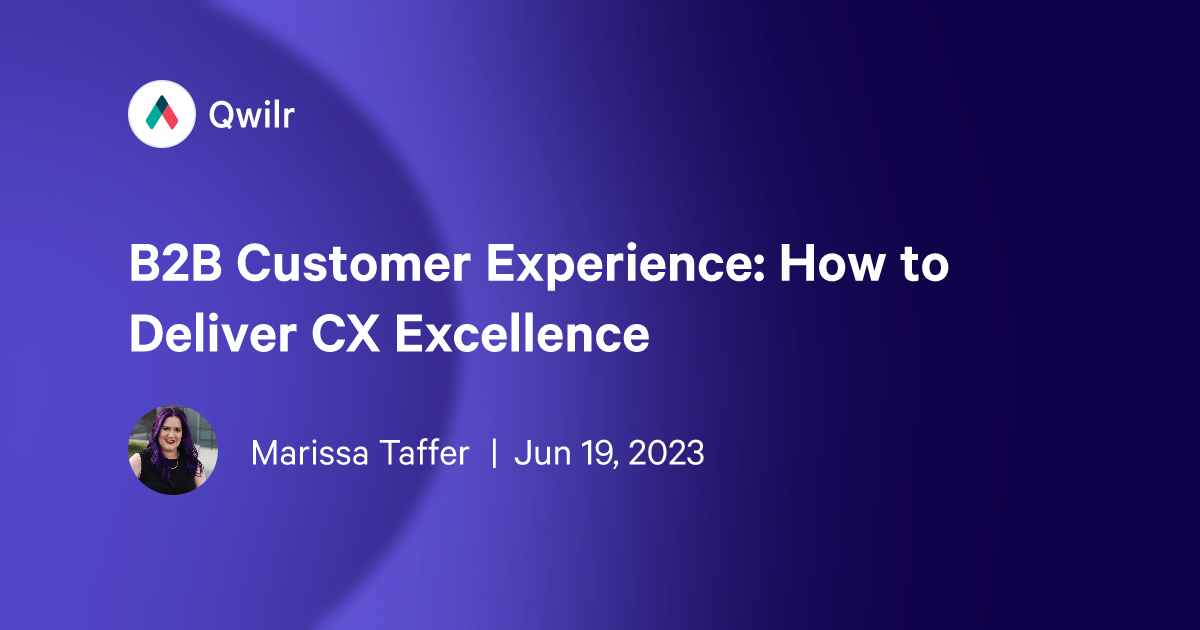 Qwilr

B2B Customer Experience: How to Deliver CX Excellence

Marissa Taffer | Jun 19, 2023